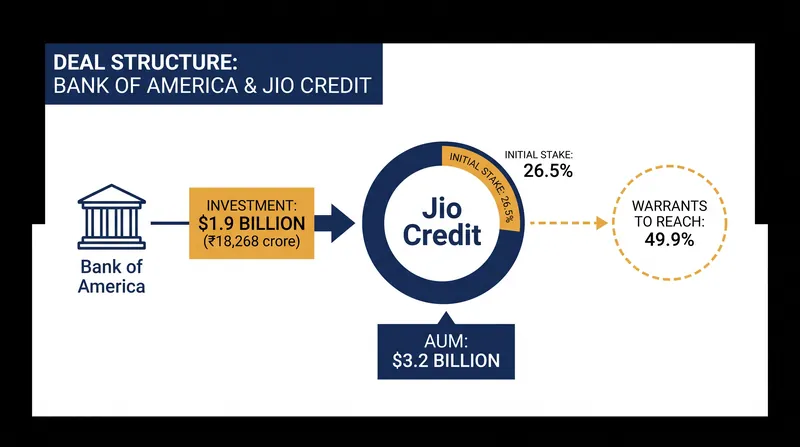 DEAL STRUCTURE:
BANK OF AMERICA & JIO CREDIT

Bank of America

INVESTMENT:
$1.9 BILLION
(₹18,268 crore)

Jio Credit

INITIAL STAKE: 26.5%

INITIAL STAKE:
26.5%

WARRANTS TO REACH:
49.9%

AUM:
$3.2 BILLION